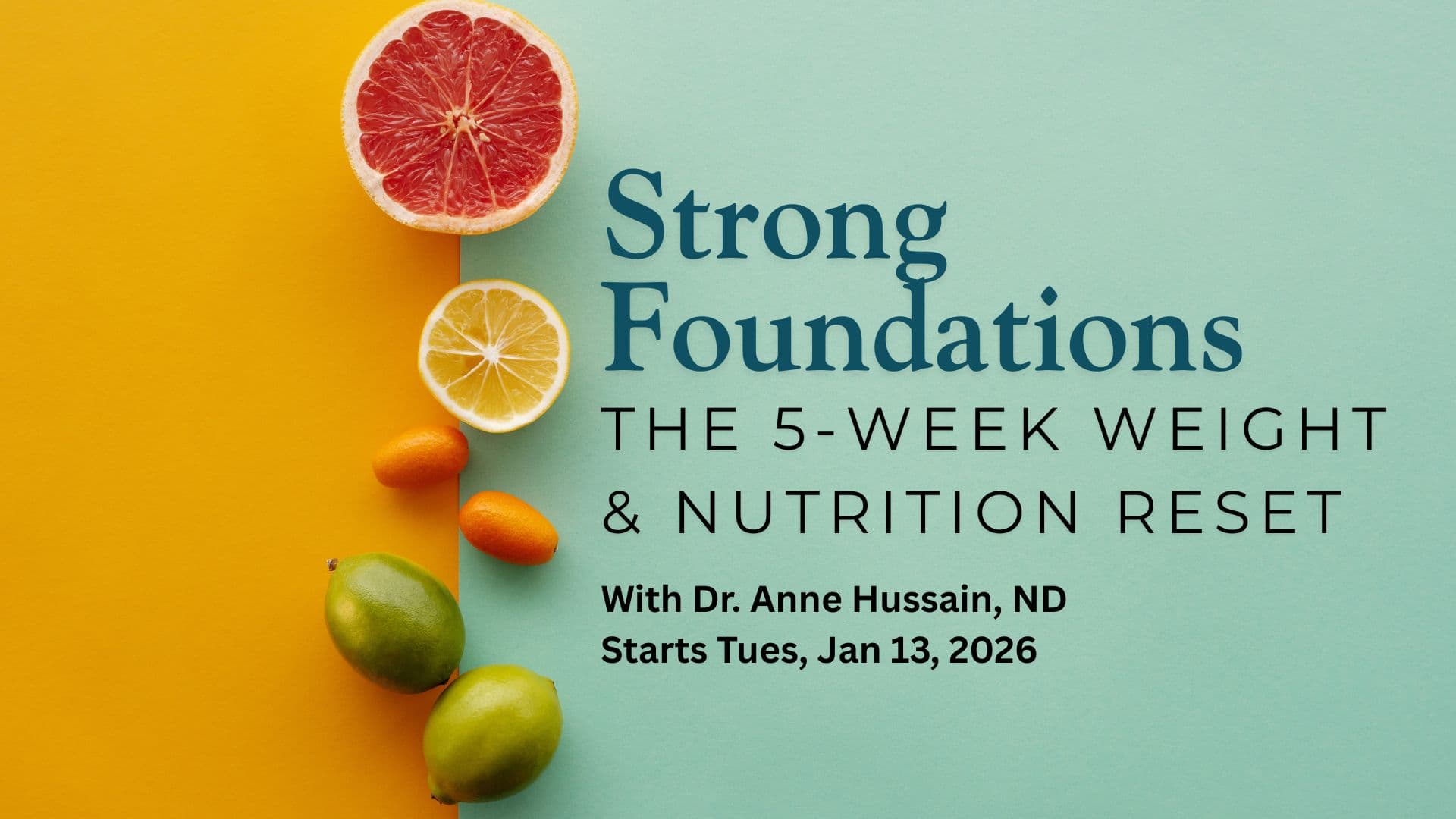 Strong Foundations
THE 5-WEEK WEIGHT & NUTRITION RESET

With Dr. Anne Hussain, ND
Starts Tues, Jan 13, 2026